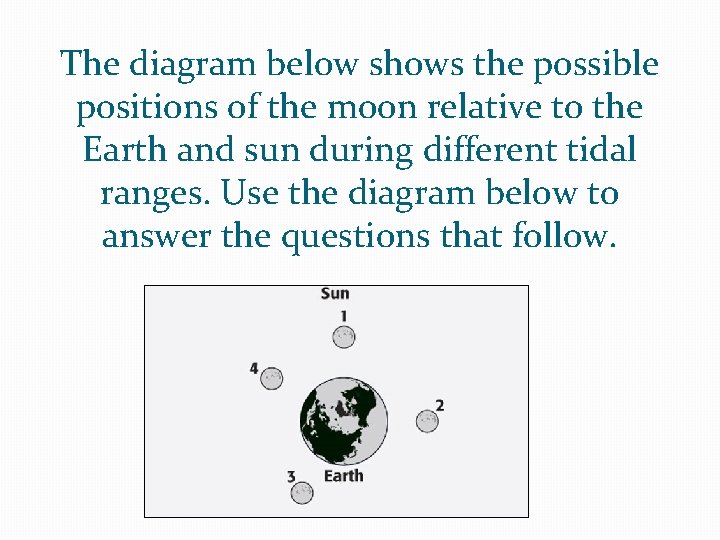 The diagram below shows the possible positions of the moon relative to the Earth and sun during different tidal ranges. Use the diagram below to answer the questions that follow.

Sun
1
4
2
3
Earth